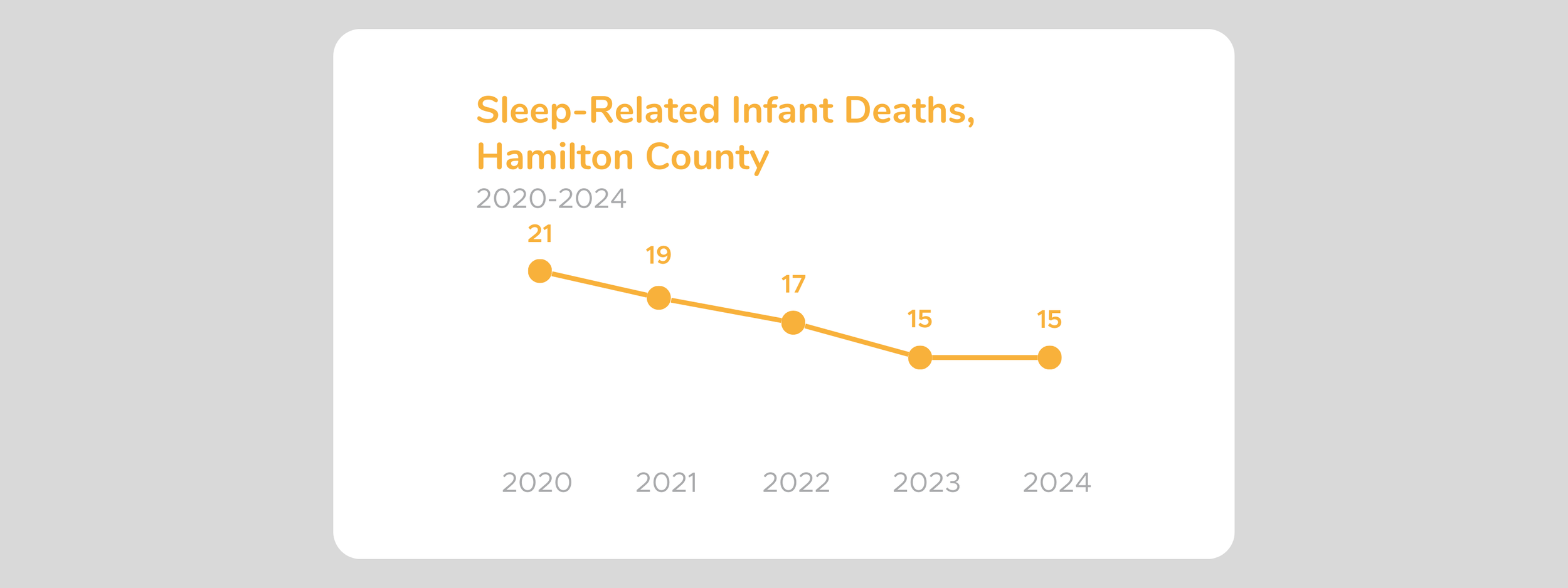 Sleep-Related Infant Deaths, Hamilton County
2020-2024

21
19
17
15
15

2020
2021
2022
2023
2024